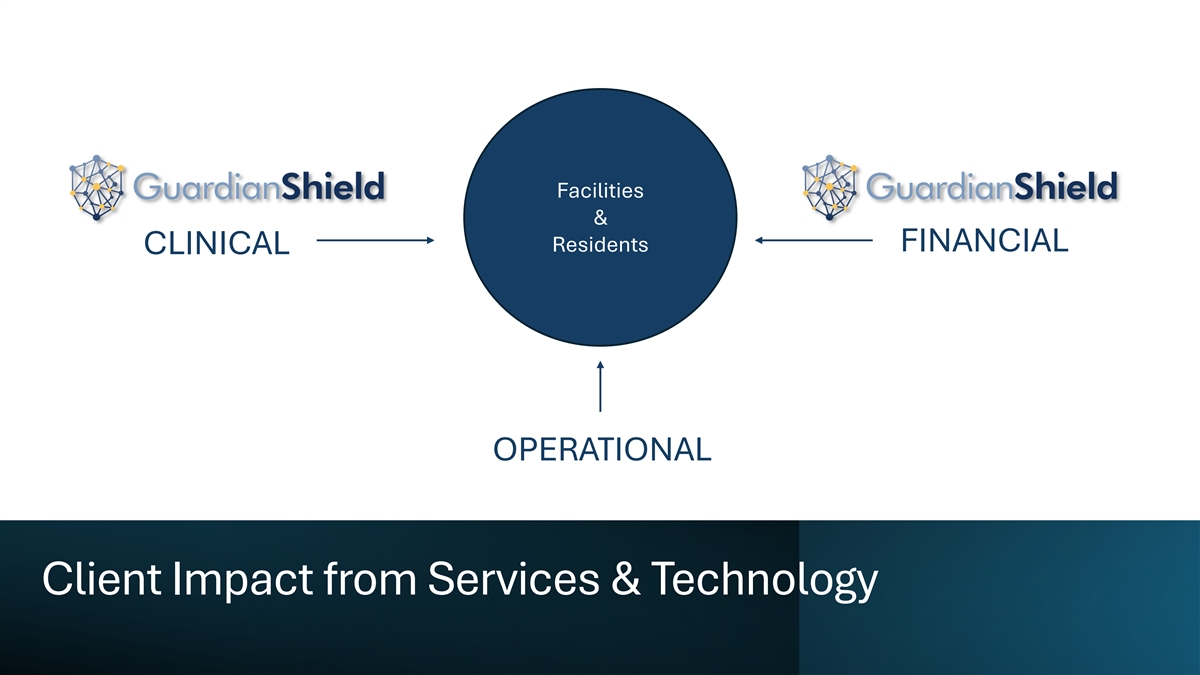 GuardianShield
CLINICAL

Facilities
&
Residents

GuardianShield
FINANCIAL

OPERATIONAL

Client Impact from Services & Technology